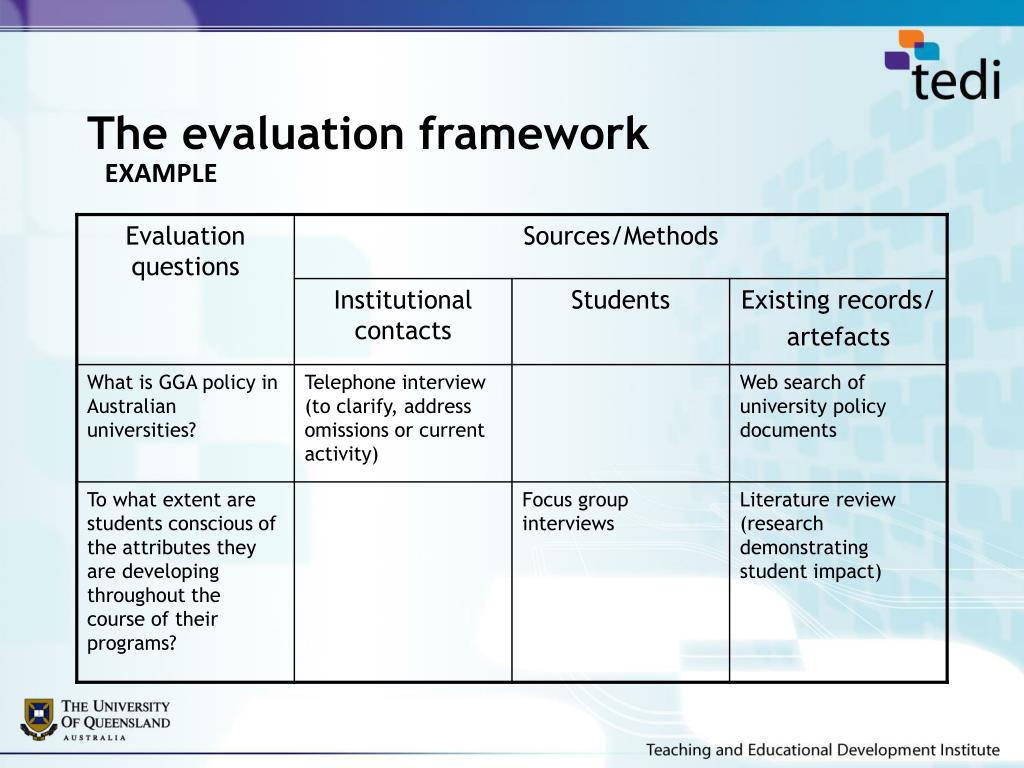 tedi

The evaluation framework
EXAMPLE

| Evaluation questions | Sources/Methods | | |
|---|---|---|---|
| | Institutional contacts | Students | Existing records/ artefacts |
| What is GGA policy in Australian universities? | Telephone interview (to clarify, address omissions or current activity) | | Web search of university policy documents |
| To what extent are students conscious of the attributes they are developing throughout the course of their programs? | | Focus group interviews | Literature review (research demonstrating student impact) |

THE UNIVERSITY OF QUEENSLAND
AUSTRALIA

Teaching and Educational Development Institute